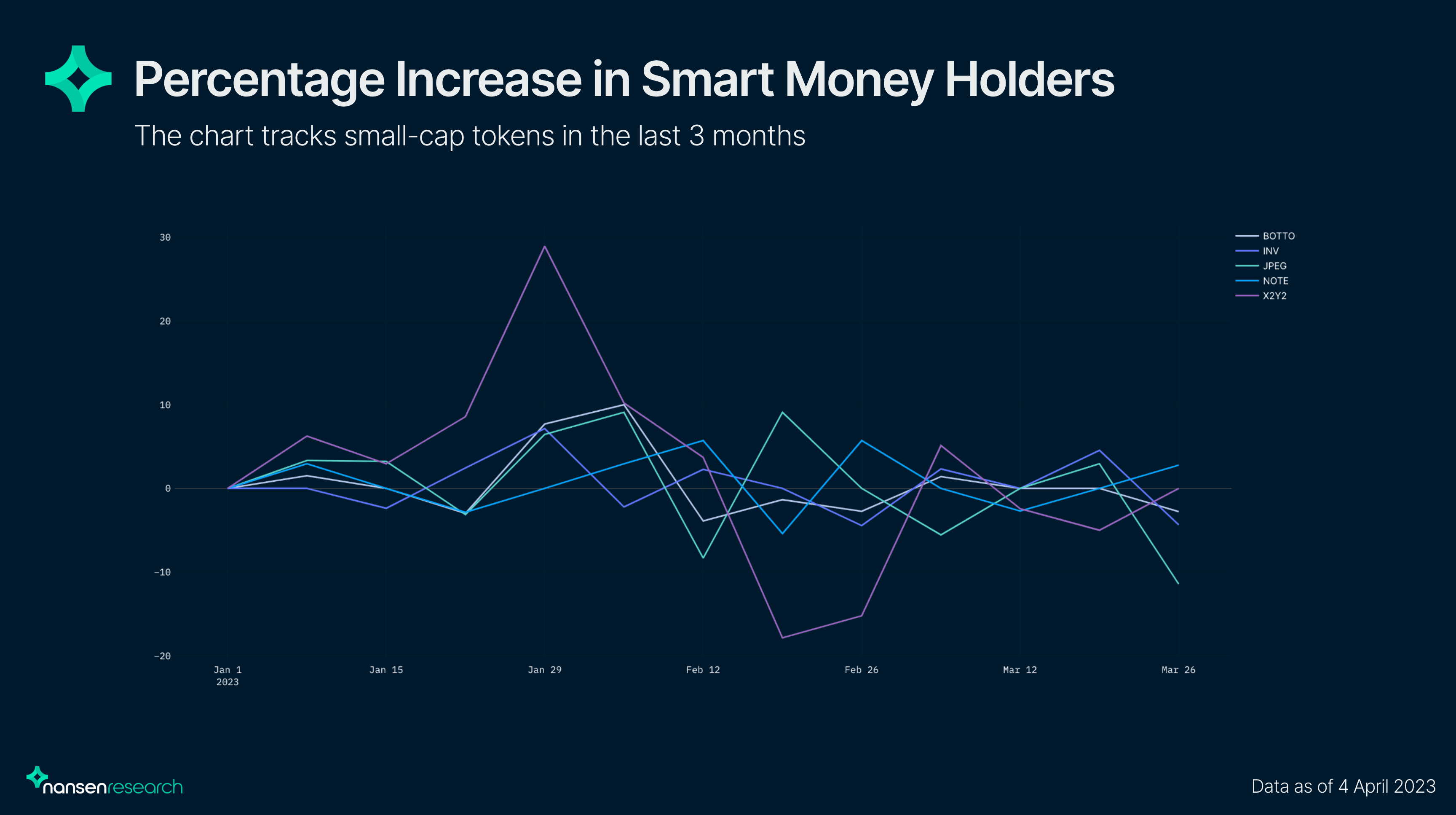 Percentage Increase in Smart Money Holders

The chart tracks small-cap tokens in the last 3 months

30
20
10
0
−10
−20

Jan 1
2023
Jan 15
Jan 29
Feb 12
Feb 26
Mar 12
Mar 26

BOTTO
INV
JPEG
NOTE
X2Y2

nansenresearch

Data as of 4 April 2023